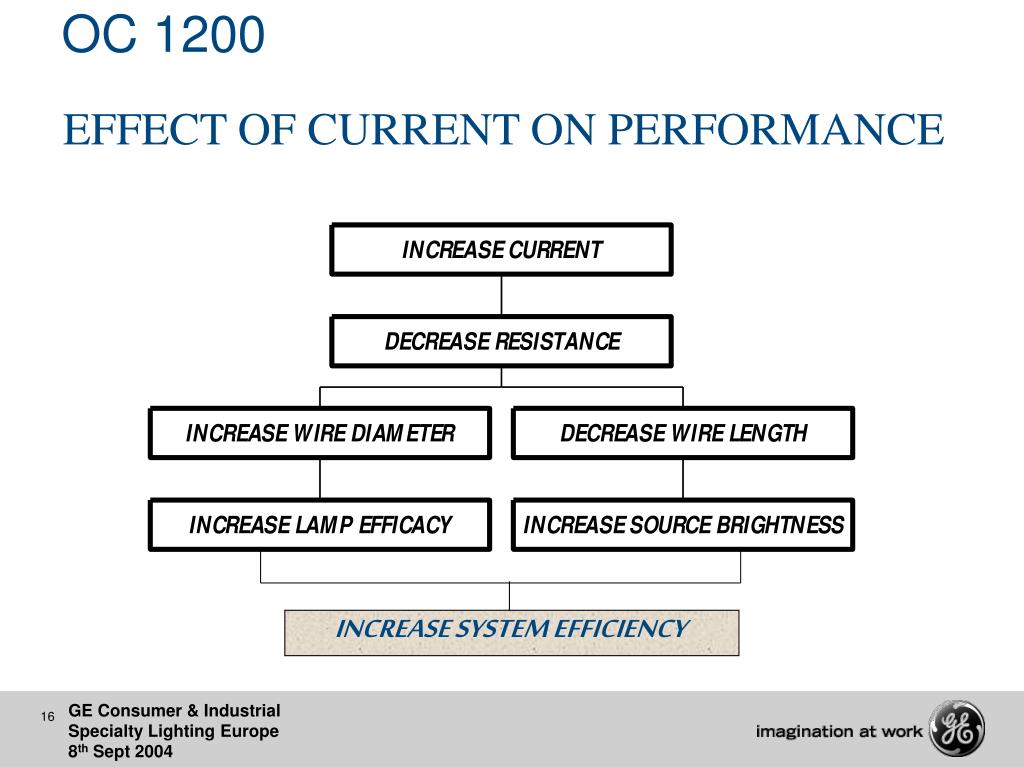 OC 1200

EFFECT OF CURRENT ON PERFORMANCE

INCREASE CURRENT

DECREASE RESISTANCE

INCREASE WIRE DIAMETER

DECREASE WIRE LENGTH

INCREASE LAMP EFFICACY

INCREASE SOURCE BRIGHTNESS

INCREASE SYSTEM EFFICIENCY

16

GE Consumer & Industrial
Specialty Lighting Europe
8$^{th}$ Sept 2004

imagination at work

GE